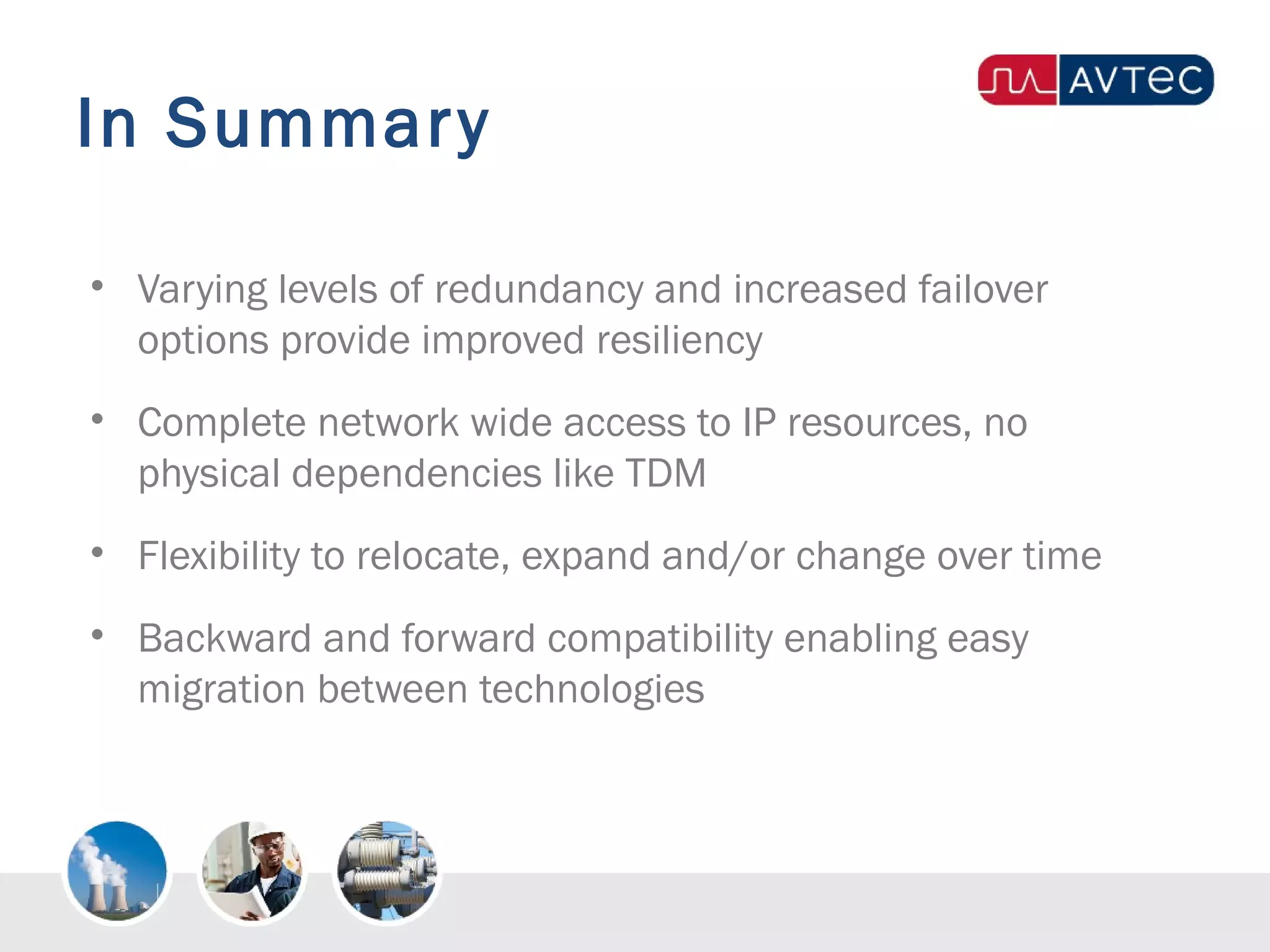 AVTEC

In Summary

• Varying levels of redundancy and increased failover options provide improved resiliency

• Complete network wide access to IP resources, no physical dependencies like TDM

• Flexibility to relocate, expand and/or change over time

• Backward and forward compatibility enabling easy migration between technologies